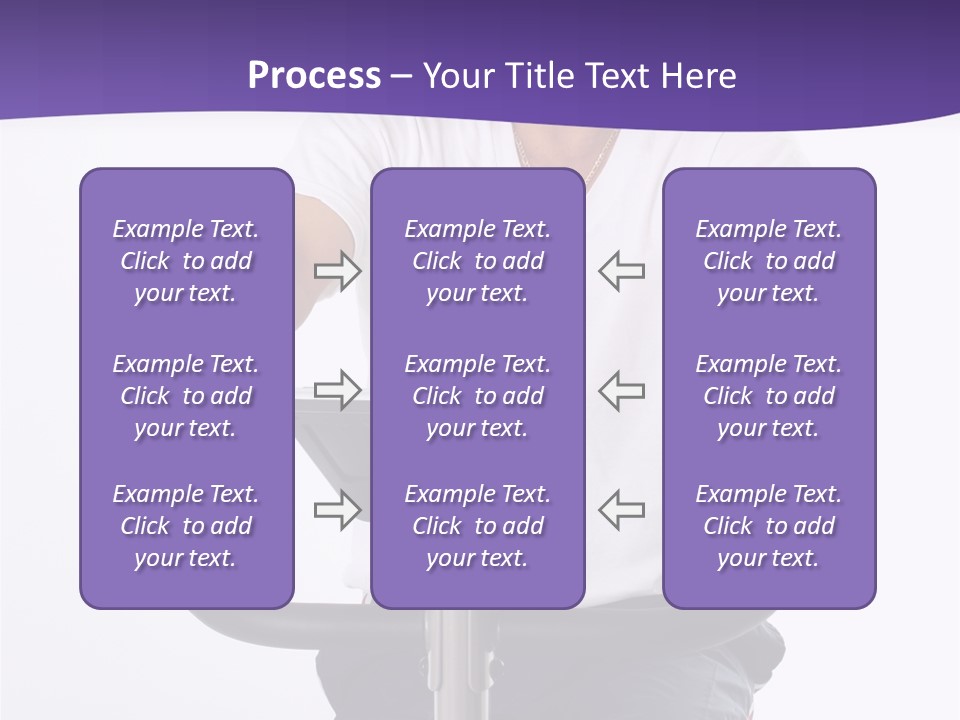 Process – Your Title Text Here

Example Text. Click to add your text.

Example Text. Click to add your text.

Example Text. Click to add your text.

Example Text. Click to add your text.

Example Text. Click to add your text.

Example Text. Click to add your text.

Example Text. Click to add your text.

Example Text. Click to add your text.

Example Text. Click to add your text.